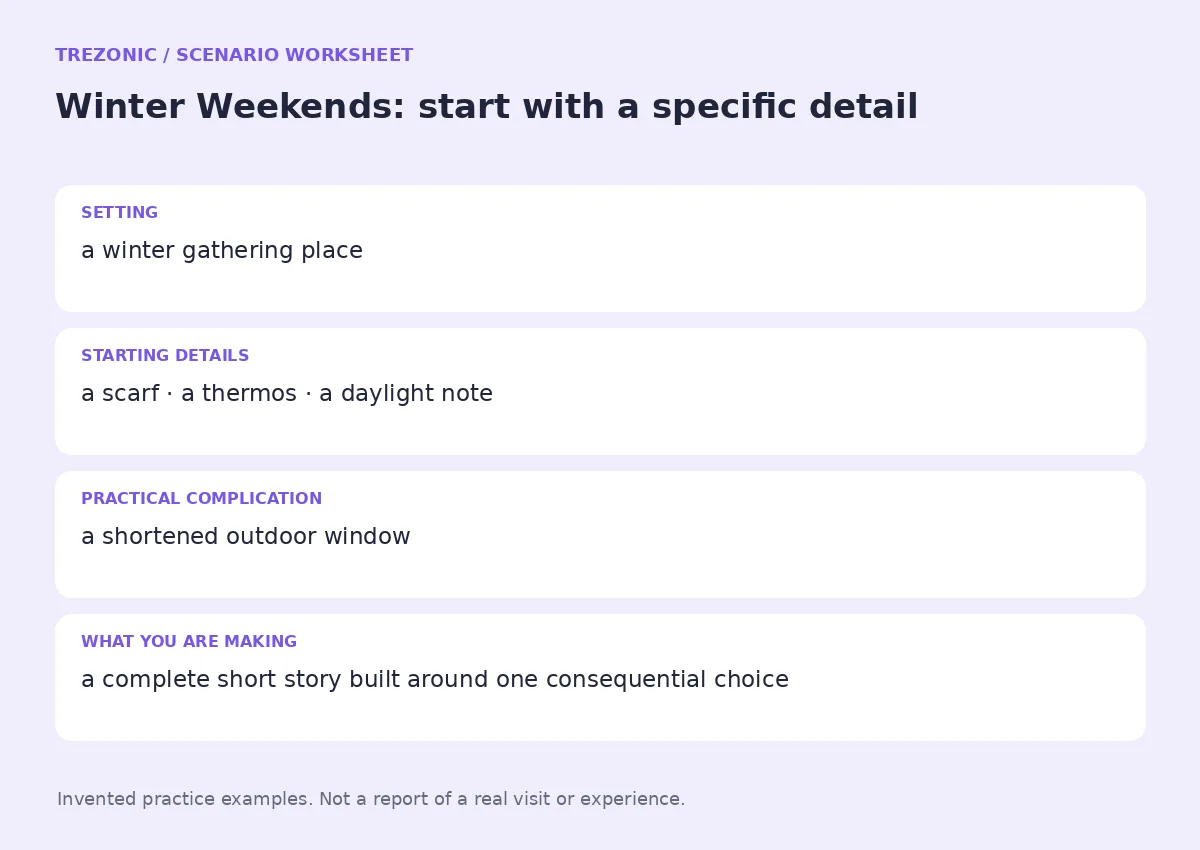 TREZONIC / SCENARIO WORKSHEET

Winter Weekends: start with a specific detail

SETTING

a winter gathering place

STARTING DETAILS

a scarf · a thermos · a daylight note

PRACTICAL COMPLICATION

a shortened outdoor window

WHAT YOU ARE MAKING

a complete short story built around one consequential choice

Invented practice examples. Not a report of a real visit or experience.